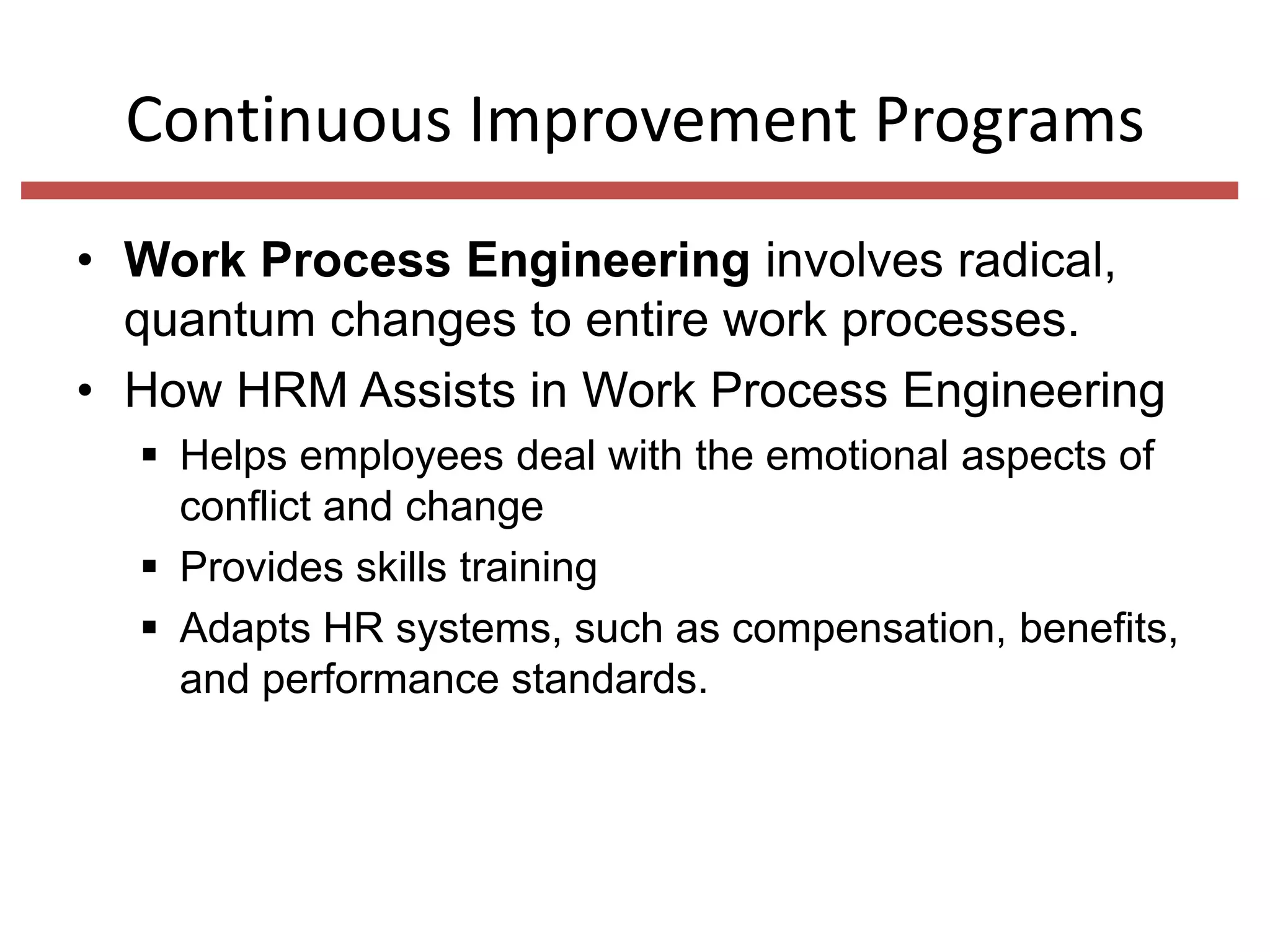 Continuous Improvement Programs

• Work Process Engineering involves radical, quantum changes to entire work processes.
• How HRM Assists in Work Process Engineering
▪ Helps employees deal with the emotional aspects of conflict and change
▪ Provides skills training
▪ Adapts HR systems, such as compensation, benefits, and performance standards.